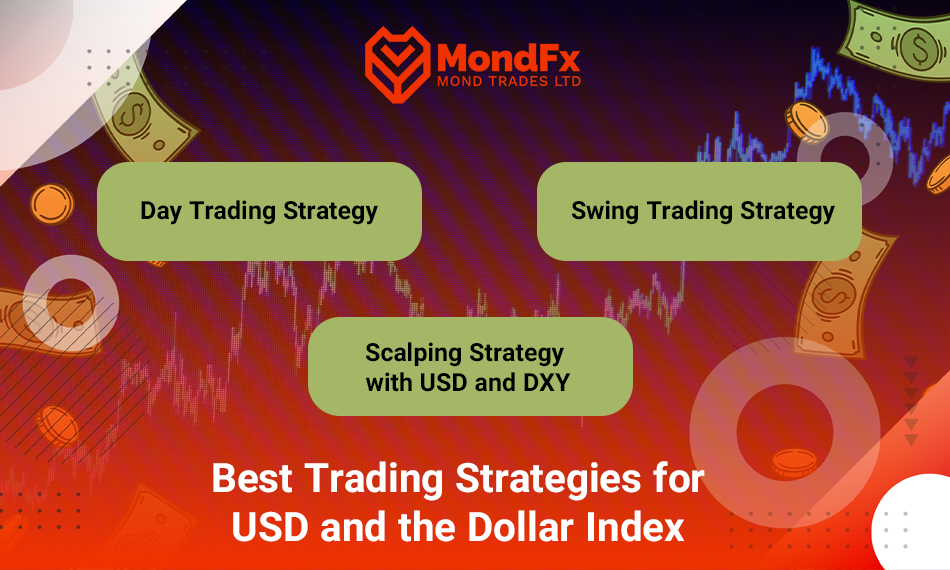 MondFx
MOND TRADES LTD

Day Trading Strategy

Swing Trading Strategy

Scalping Strategy with USD and DXY

Best Trading Strategies for USD and the Dollar Index